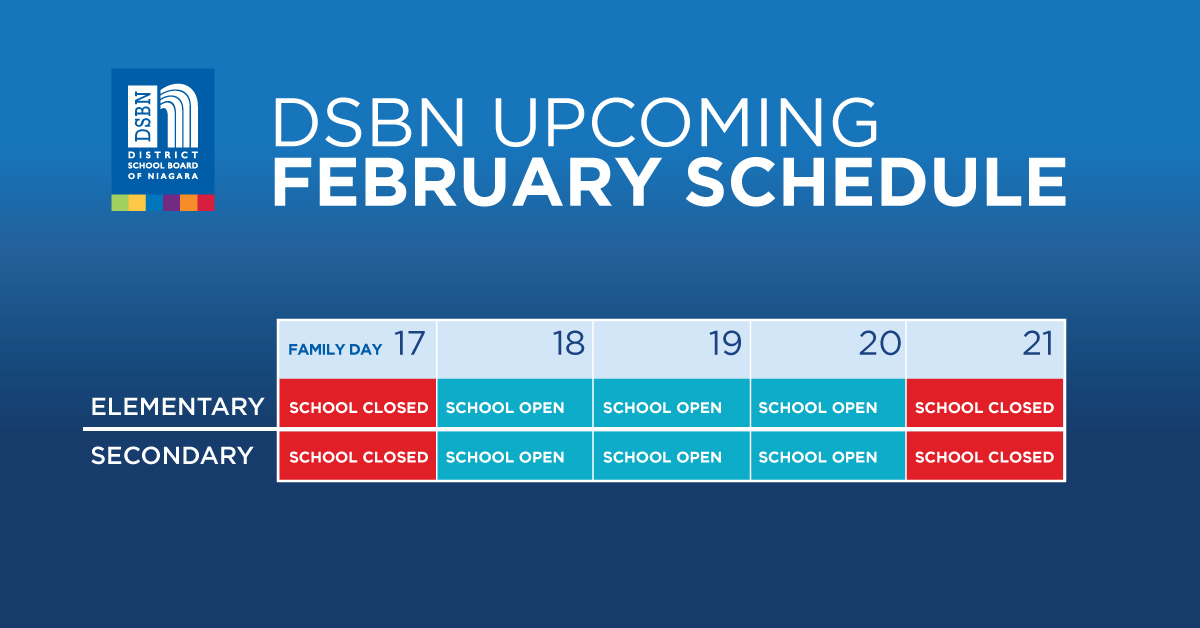 DSBN
DISTRICT SCHOOL BOARD OF NIAGARA

DSBN UPCOMING
FEBRUARY SCHEDULE

| | FAMILY DAY 17 | 18 | 19 | 20 | 21 |
|---|---|---|---|---|---|
| ELEMENTARY | SCHOOL CLOSED | SCHOOL OPEN | SCHOOL OPEN | SCHOOL OPEN | SCHOOL CLOSED |
| SECONDARY | SCHOOL CLOSED | SCHOOL OPEN | SCHOOL OPEN | SCHOOL OPEN | SCHOOL CLOSED |